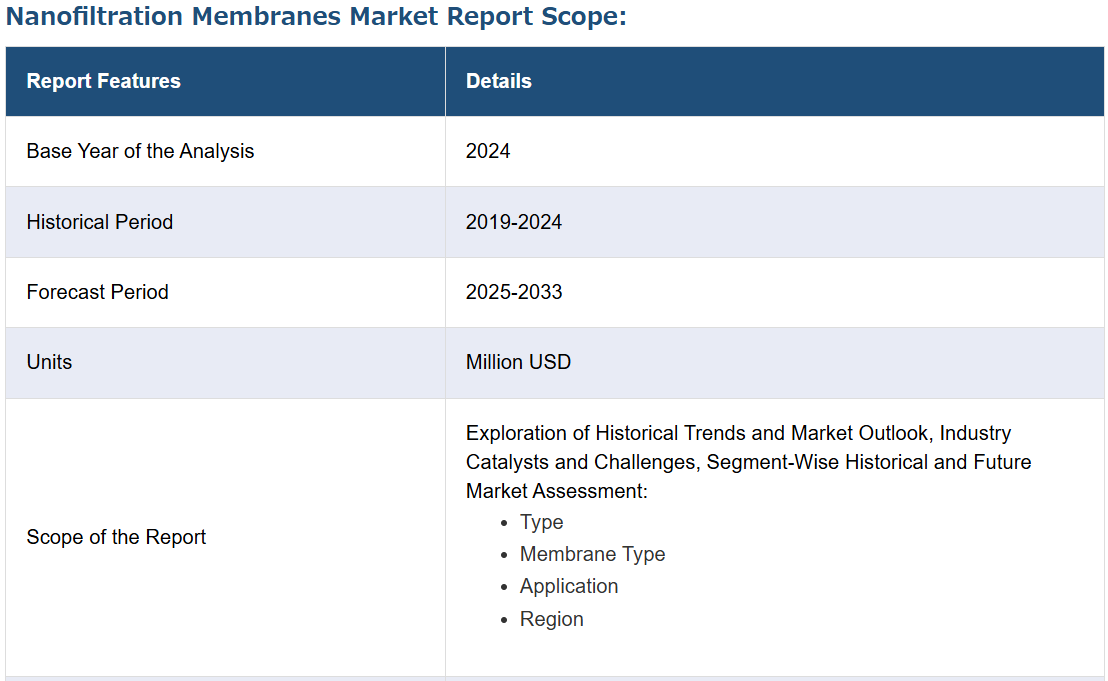 Nanofiltration Membranes Market Report Scope:

| Report Features | Details |
|---|---|
| Base Year of the Analysis | 2024 |
| Historical Period | 2019-2024 |
| Forecast Period | 2025-2033 |
| Units | Million USD |
| Scope of the Report | Exploration of Historical Trends and Market Outlook, Industry Catalysts and Challenges, Segment-Wise Historical and Future Market Assessment: • Type • Membrane Type • Application • Region |